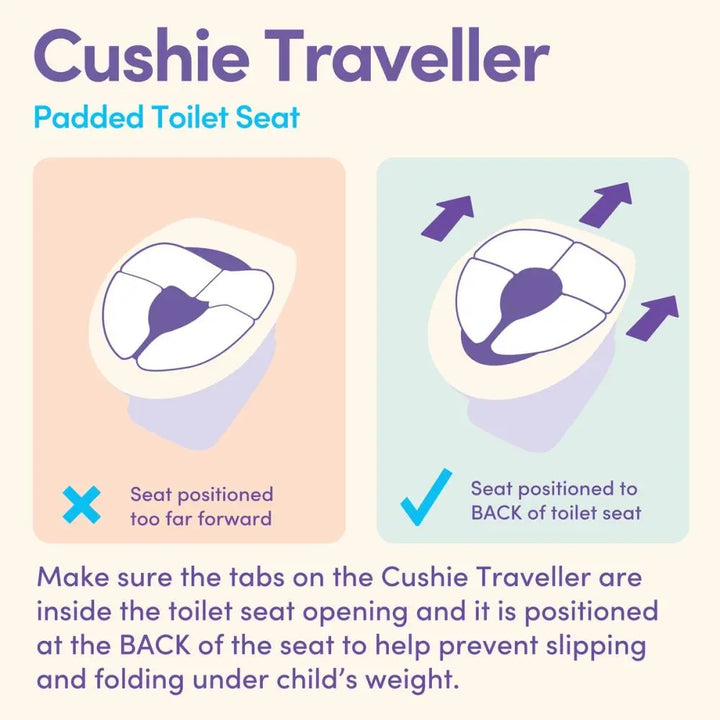 Cushie Traveller

Padded Toilet Seat

Seat positioned too far forward

Seat positioned to BACK of toilet seat

Make sure the tabs on the Cushie Traveller are inside the toilet seat opening and it is positioned at the BACK of the seat to help prevent slipping and folding under child's weight.